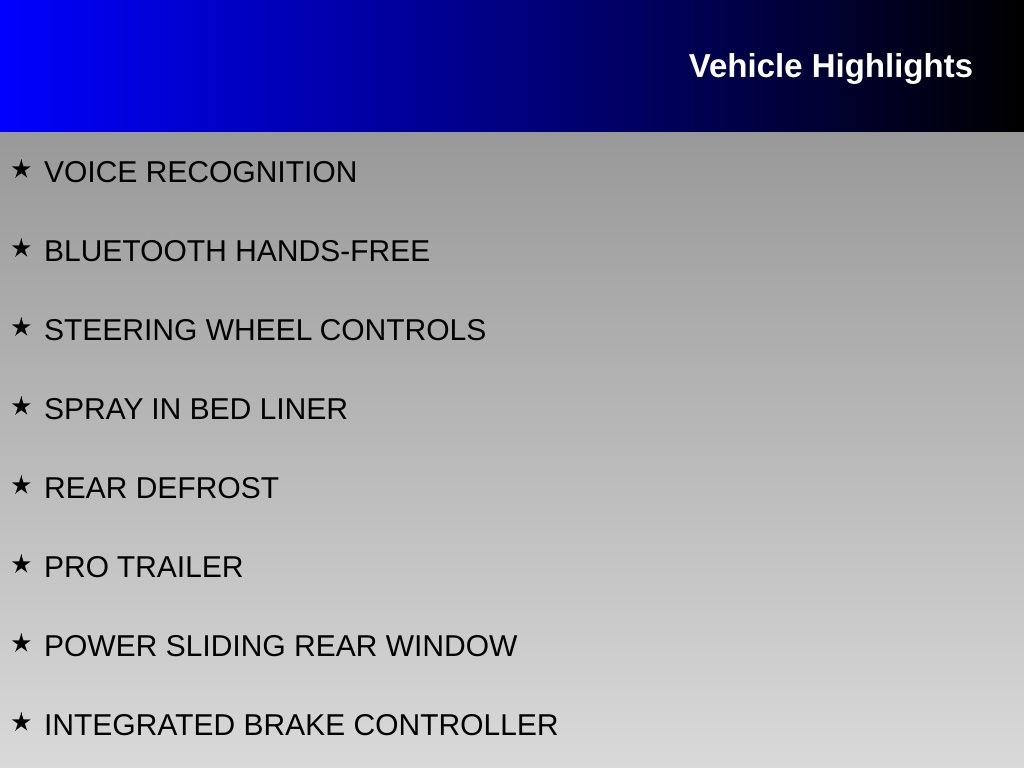 Vehicle Highlights

★ VOICE RECOGNITION

★ BLUETOOTH HANDS-FREE

★ STEERING WHEEL CONTROLS

★ SPRAY IN BED LINER

★ REAR DEFROST

★ PRO TRAILER

★ POWER SLIDING REAR WINDOW

★ INTEGRATED BRAKE CONTROLLER